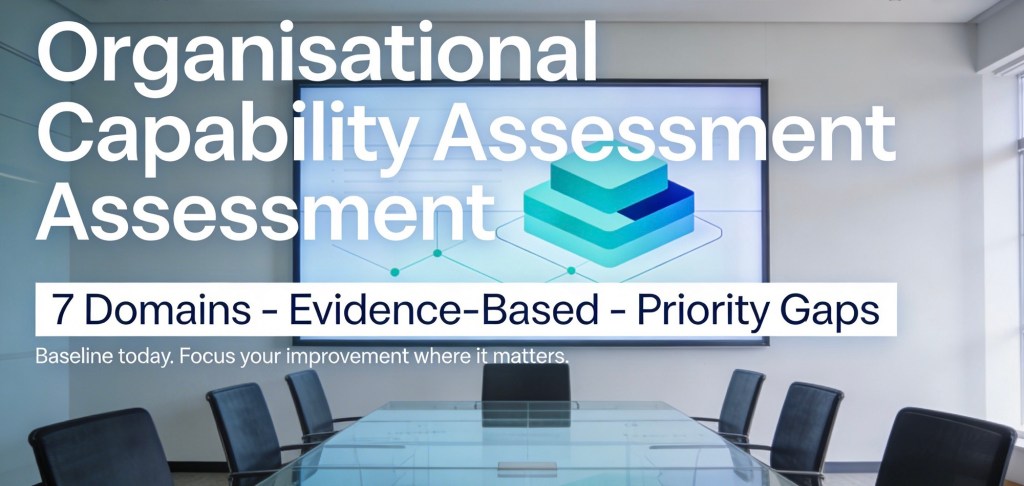 Organisational Capability Assessment Assessment

7 Domains - Evidence-Based - Priority Gaps

Baseline today. Focus your improvement where it matters.